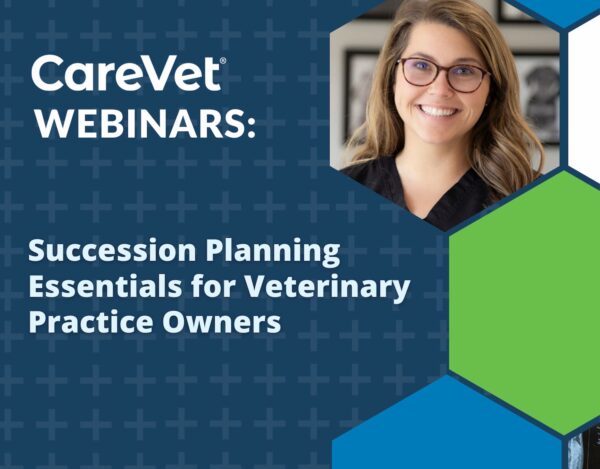 CareVet®
WEBINARS:

Succession Planning Essentials for Veterinary Practice Owners